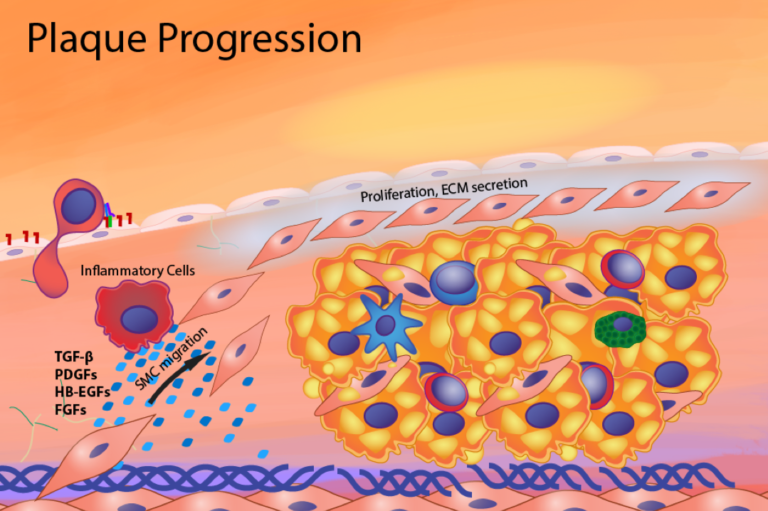 Plaque Progression

Proliferation, ECM secretion

Inflammatory Cells

TGF-β
PDGFs
HB-EGFs
FGFs

SMC migration